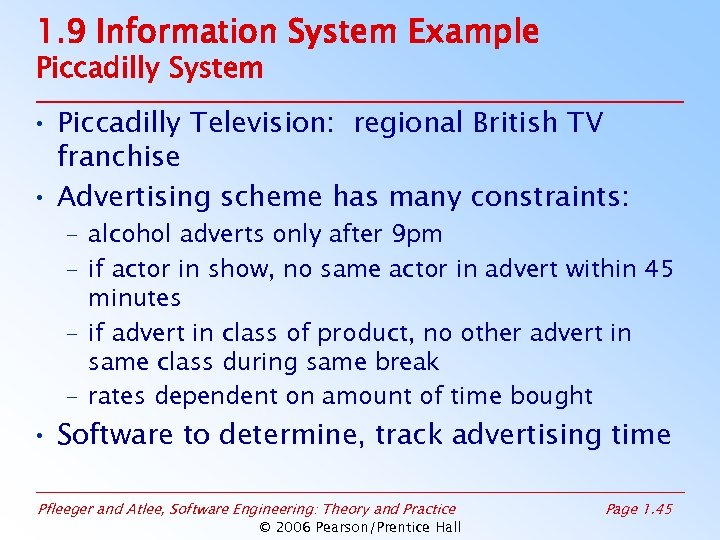 1.9 Information System Example
Piccadilly System

• Piccadilly Television: regional British TV franchise
• Advertising scheme has many constraints:
– alcohol adverts only after 9pm
– if actor in show, no same actor in advert within 45 minutes
– if advert in class of product, no other advert in same class during same break
– rates dependent on amount of time bought
• Software to determine, track advertising time

Pfleeger and Atlee, Software Engineering: Theory and Practice
Page 1.45
© 2006 Pearson/Prentice Hall